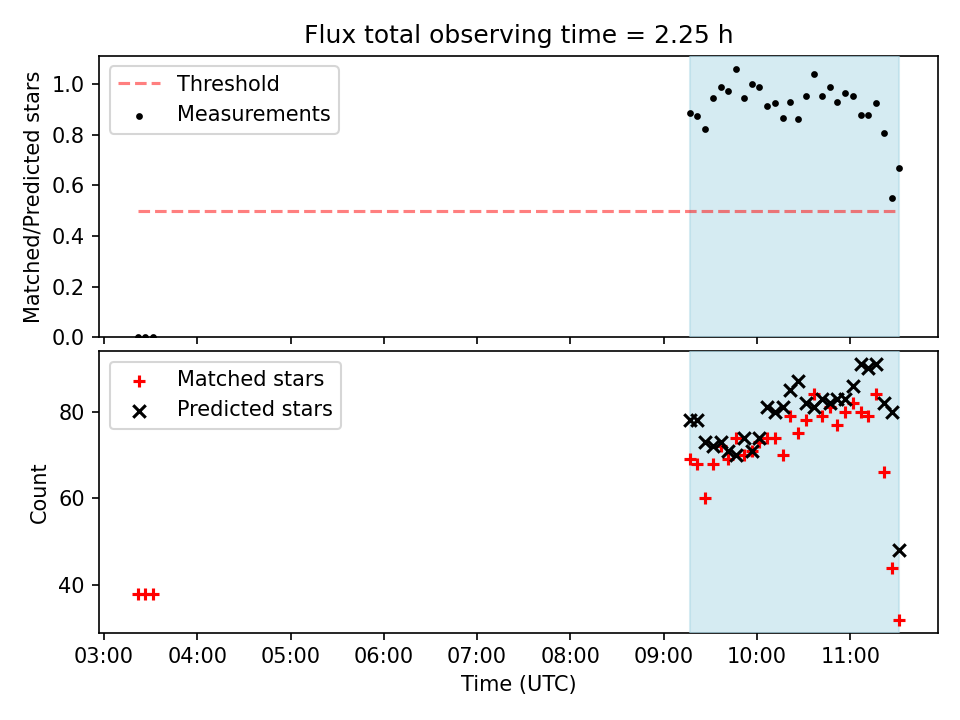 Flux total observing time = 2.25 h

Threshold
Measurements

Matched/Predicted stars

1.0
0.8
0.6
0.4
0.2
0.0

Matched stars
Predicted stars

Count

80
60
40

03:00
04:00
05:00
06:00
07:00
08:00
09:00
10:00
11:00

Time (UTC)